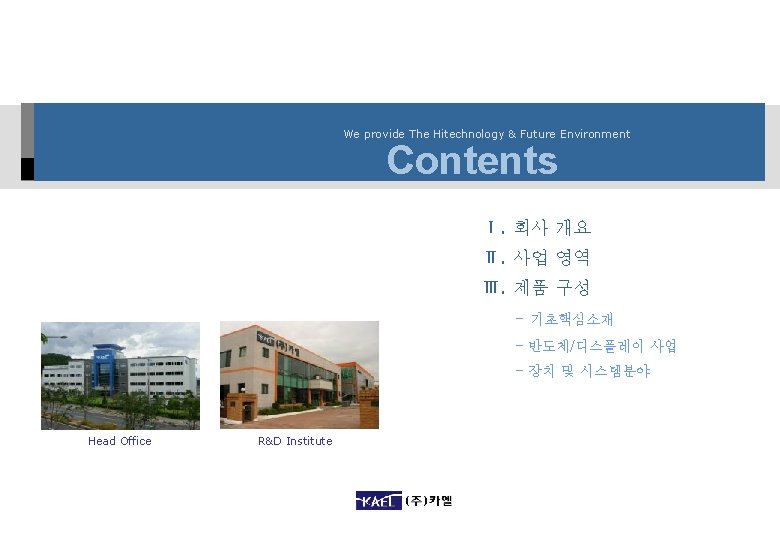 We provide The Hitechnology & Future Environment
Contents

Ⅰ. 회사 개요
Ⅱ. 사업 영역
Ⅲ. 제품 구성
- 기초핵심소재
- 반도체/디스플레이 사업
- 장치 및 시스템분야

Head Office
R&D Institute

KAEL (주)카엘